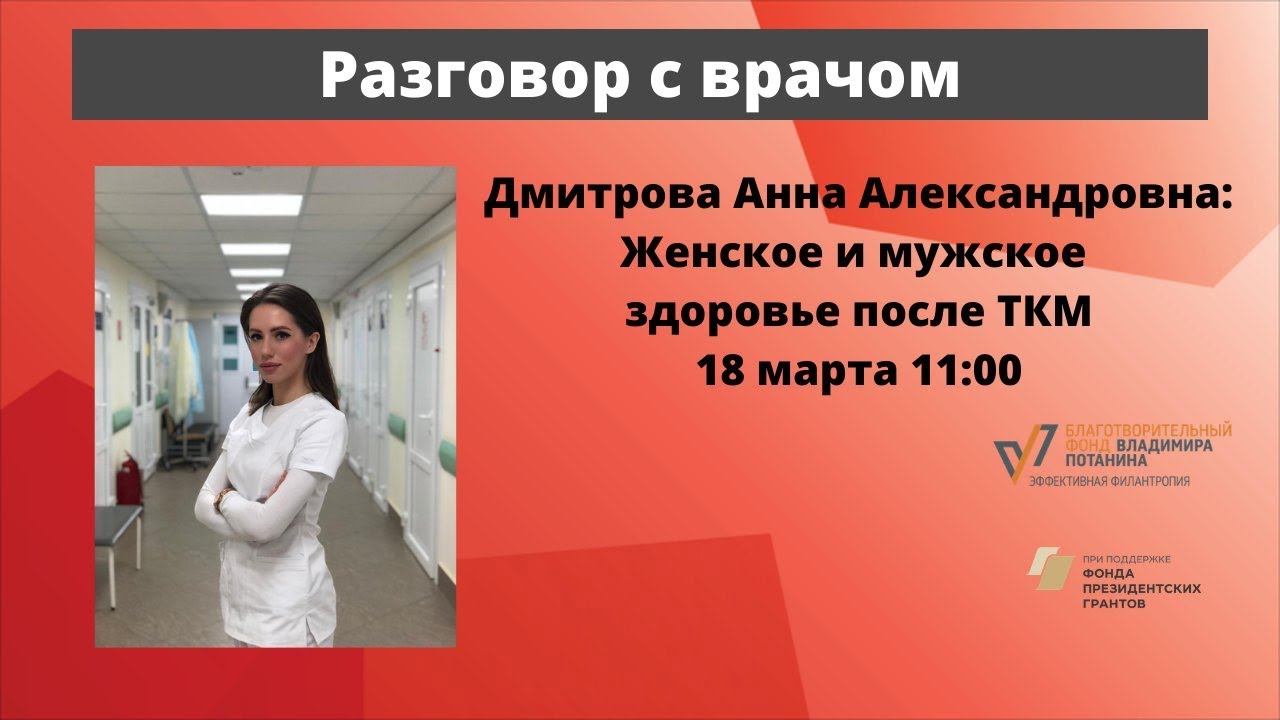 Разговор с врачом

Дмитрова Анна Александровна:
Женское и мужское
здоровье после ТКМ
18 марта 11:00

БЛАГОТВОРИТЕЛЬНЫЙ ФОНД ВЛАДИМИРА ПОТАНИНА
ЭФФЕКТИВНАЯ ФИЛАНТРОПИЯ

ПРИ ПОДДЕРЖКЕ
ФОНДА
ПРЕЗИДЕНТСКИХ
ГРАНТОВ